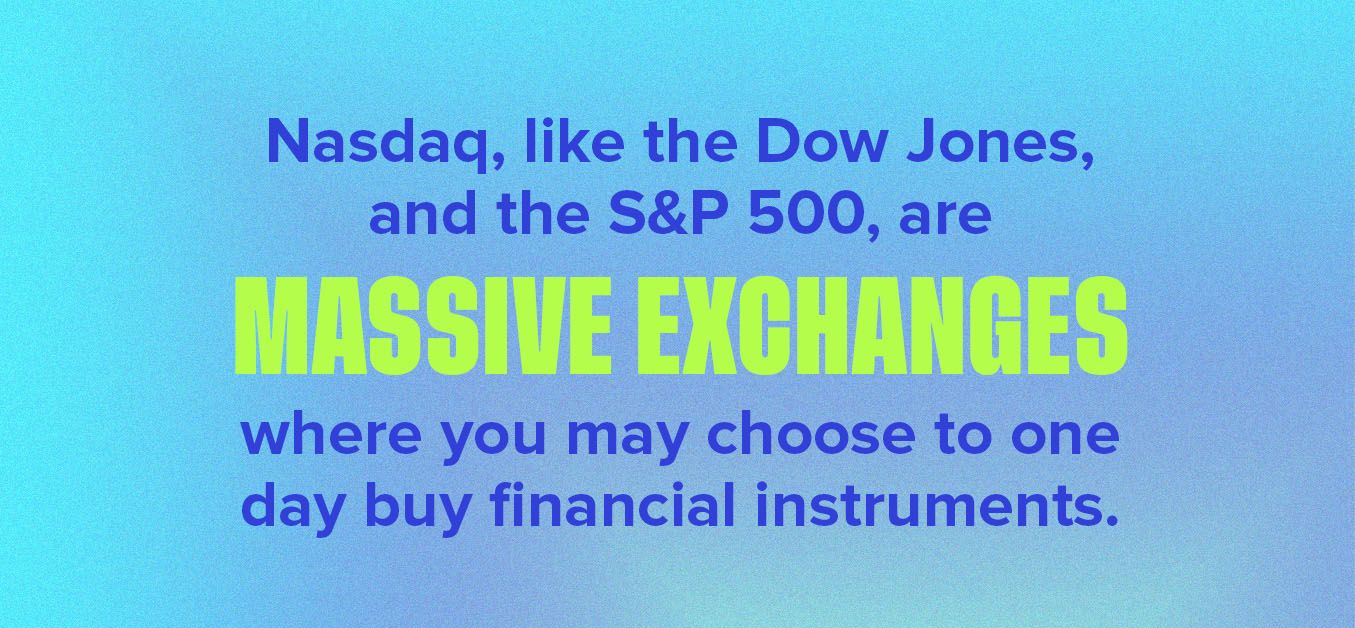 Nasdaq, like the Dow Jones, and the S&P 500, are MASSIVE EXCHANGES where you may choose to one day buy financial instruments.